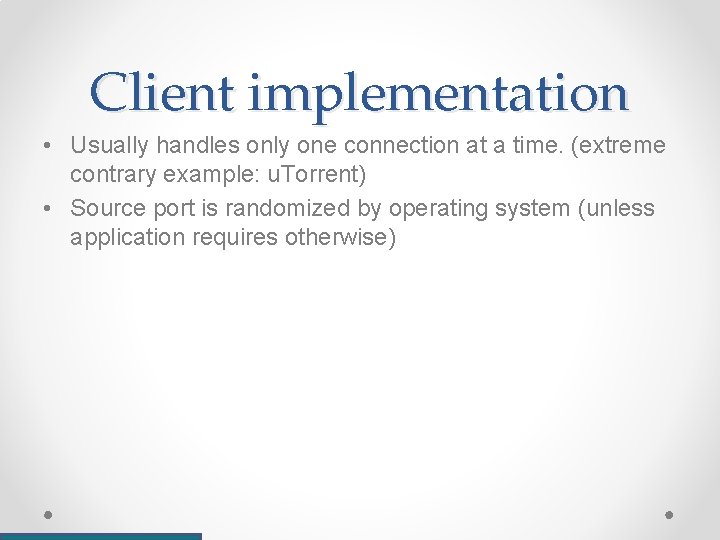 Client implementation

• Usually handles only one connection at a time. (extreme contrary example: uTorrent)
• Source port is randomized by operating system (unless application requires otherwise)